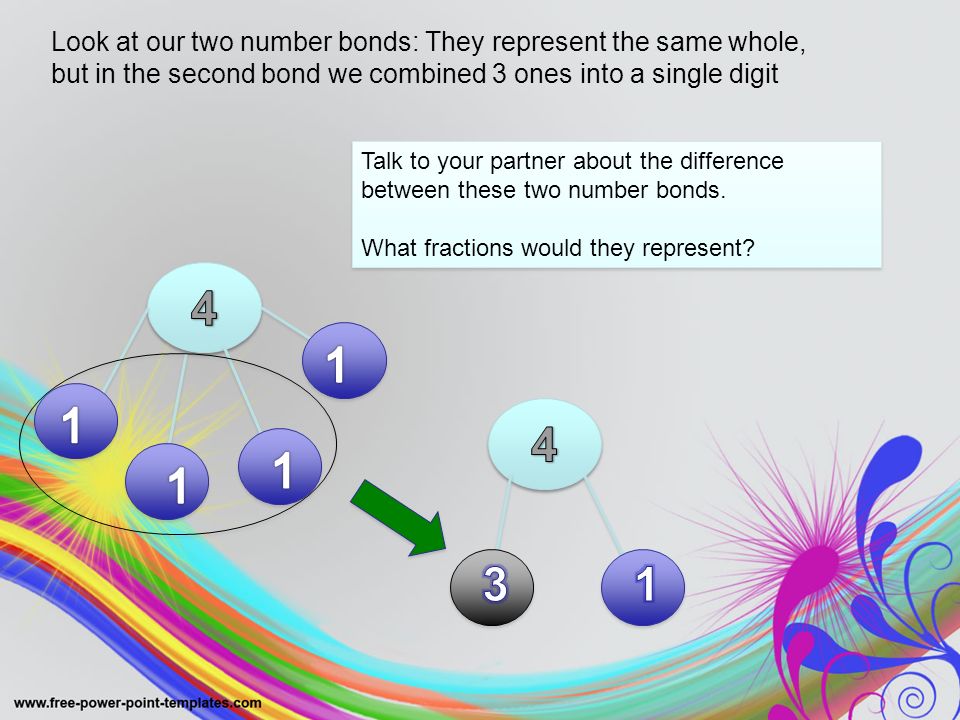 Look at our two number bonds: They represent the same whole, but in the second bond we combined 3 ones into a single digit

Talk to your partner about the difference between these two number bonds.

What fractions would they represent?

4

1

1

1

1

4

3

1

www.free-power-point-templates.com